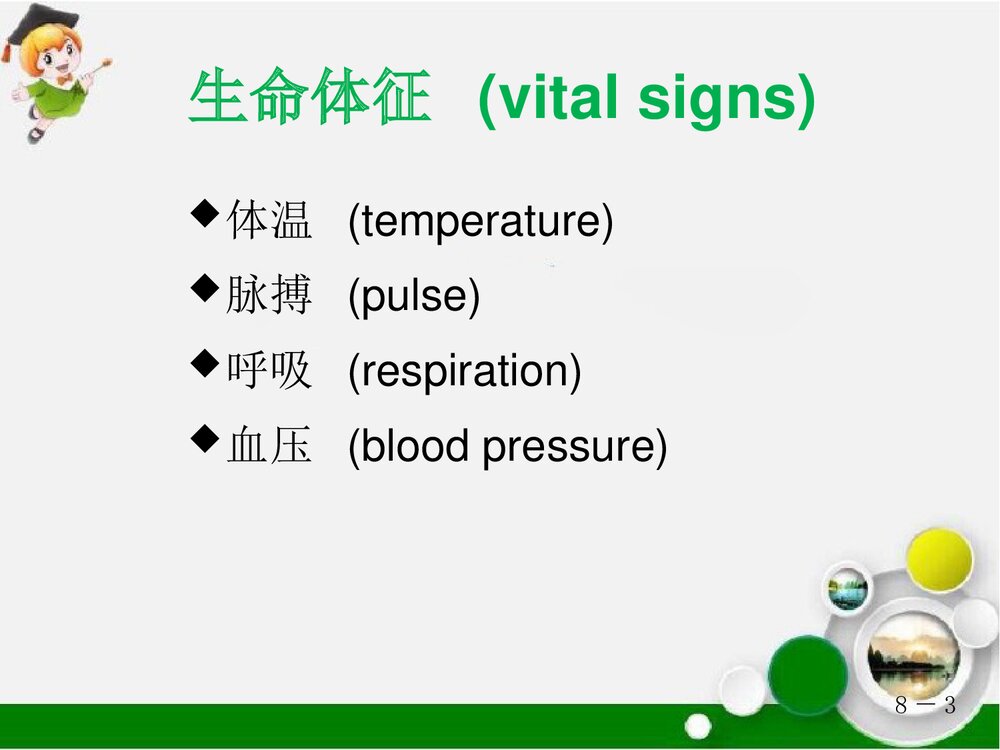 生命体征 (vital signs)

◆体温 (temperature)

◆脉搏 (pulse)

◆呼吸 (respiration)

◆血压 (blood pressure)

8－3